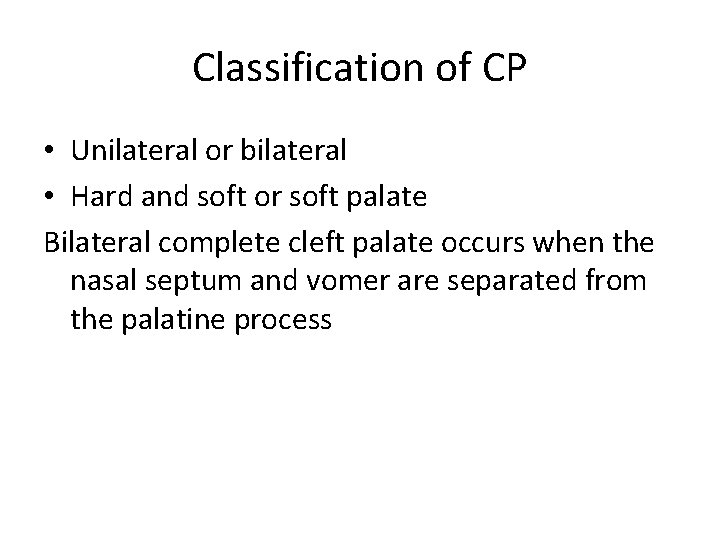 Classification of CP

• Unilateral or bilateral
• Hard and soft or soft palate

Bilateral complete cleft palate occurs when the nasal septum and vomer are separated from the palatine process